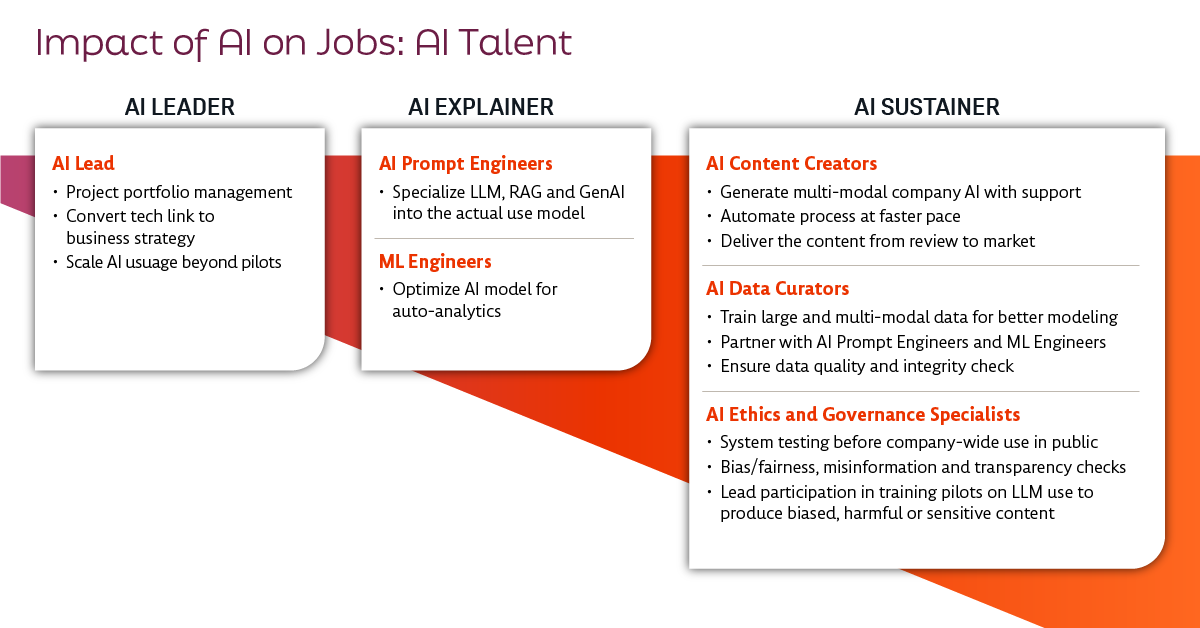 Impact of AI on Jobs: AI Talent

AI LEADER

AI Lead
• Project portfolio management
• Convert tech link to business strategy
• Scale AI usuage beyond pilots

AI EXPLAINER

AI Prompt Engineers
• Specialize LLM, RAG and GenAI into the actual use model

ML Engineers
• Optimize AI model for auto-analytics

AI SUSTAINER

AI Content Creators
• Generate multi-modal company AI with support
• Automate process at faster pace
• Deliver the content from review to market

AI Data Curators
• Train large and multi-modal data for better modeling
• Partner with AI Prompt Engineers and ML Engineers
• Ensure data quality and integrity check

AI Ethics and Governance Specialists
• System testing before company-wide use in public
• Bias/fairness, misinformation and transparency checks
• Lead participation in training pilots on LLM use to produce biased, harmful or sensitive content